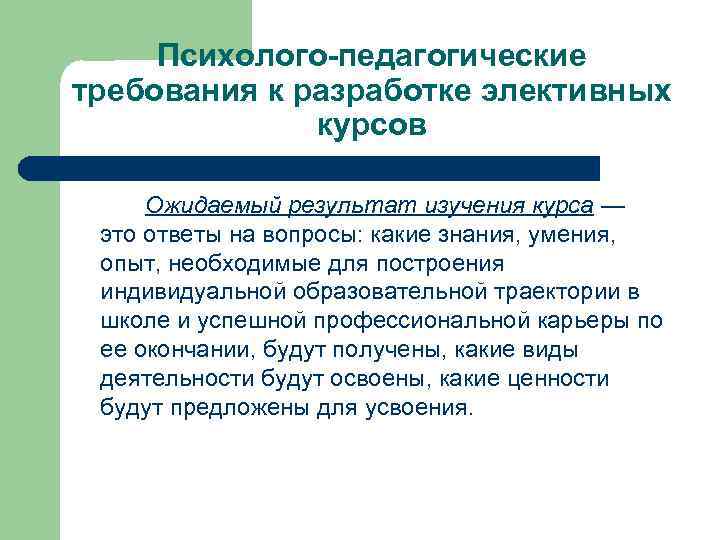 Психолого-педагогические требования к разработке элективных курсов

Ожидаемый результат изучения курса — это ответы на вопросы: какие знания, умения, опыт, необходимые для построения индивидуальной образовательной траектории в школе и успешной профессиональной карьеры по ее окончании, будут получены, какие виды деятельности будут освоены, какие ценности будут предложены для усвоения.